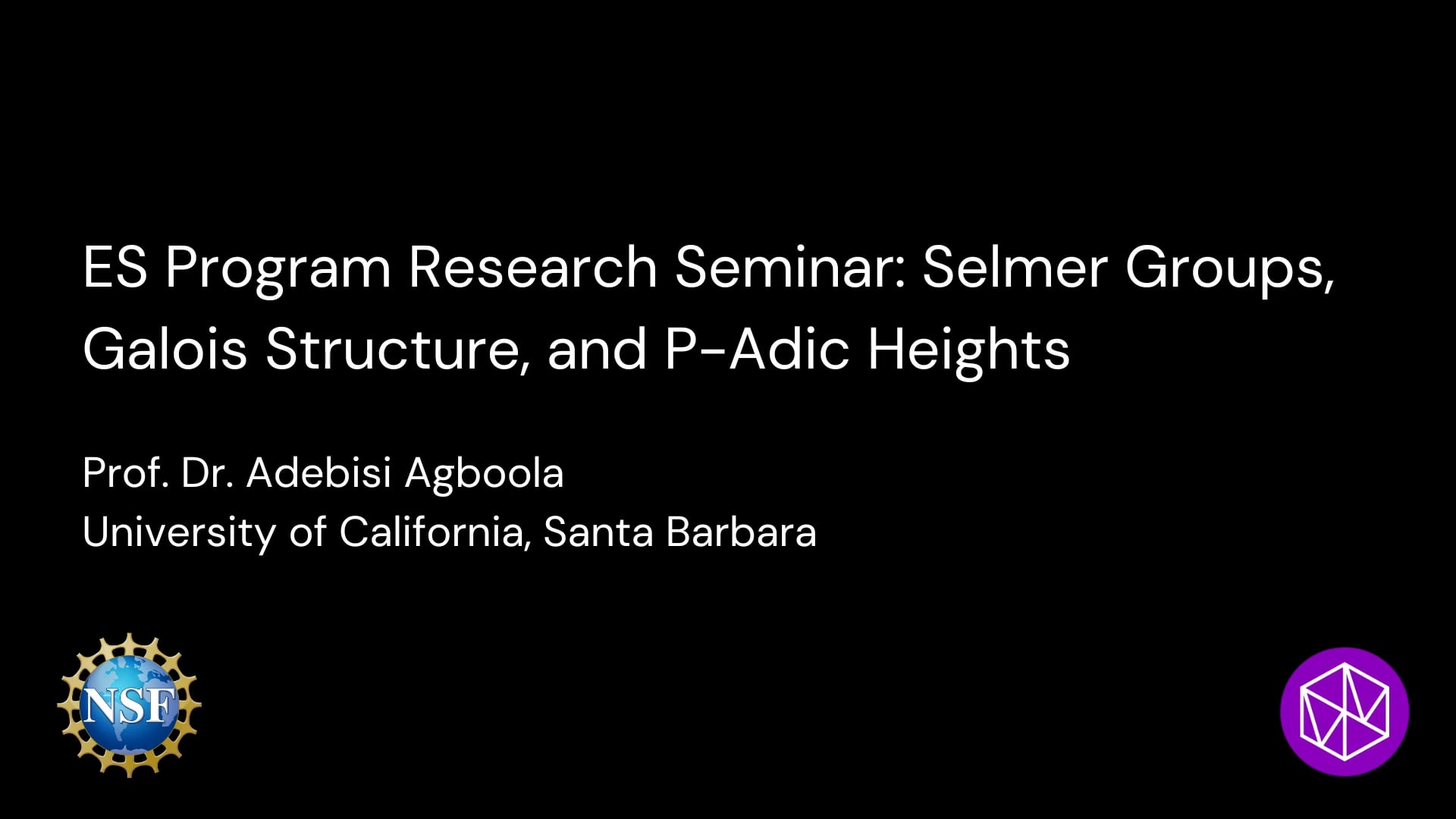 ES Program Research Seminar: Selmer Groups, Galois Structure, and P-Adic Heights

Prof. Dr. Adebisi Agboola
University of California, Santa Barbara

NSF